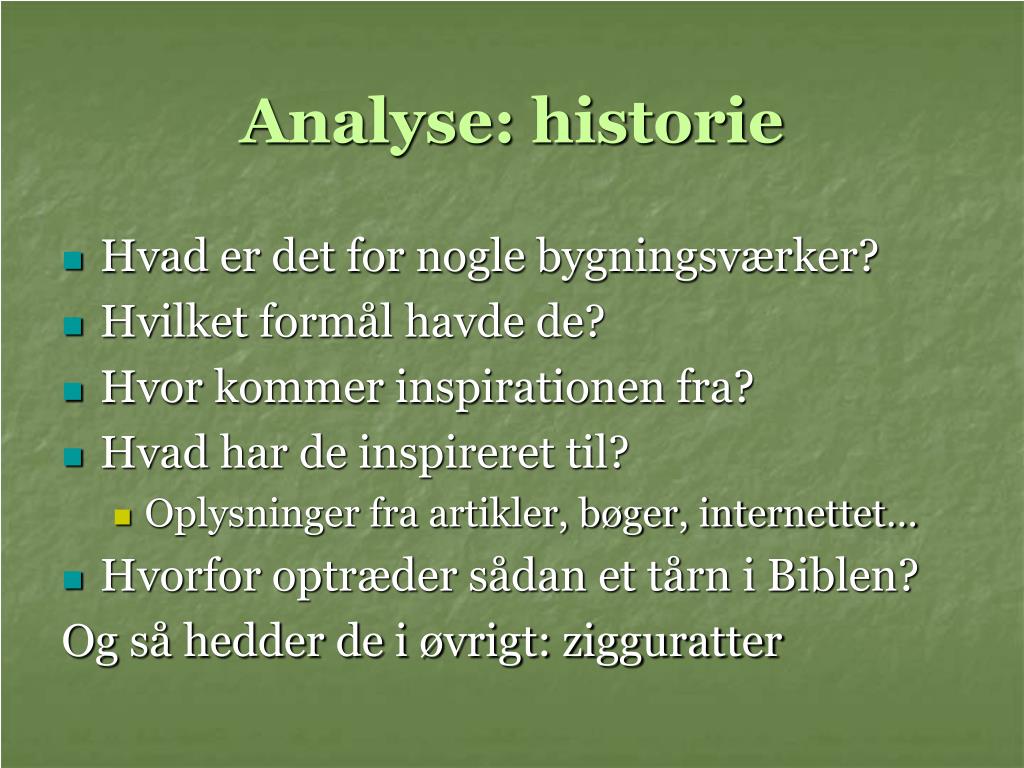 Analyse: historie

- Hvad er det for nogle bygningsværker?
- Hvilket formål havde de?
- Hvor kommer inspirationen fra?
- Hvad har de inspireret til?
  - Oplysninger fra artikler, bøger, internettet…
- Hvorfor optræder sådan et tårn i Biblen?

Og så hedder de i øvrigt: zigguratter